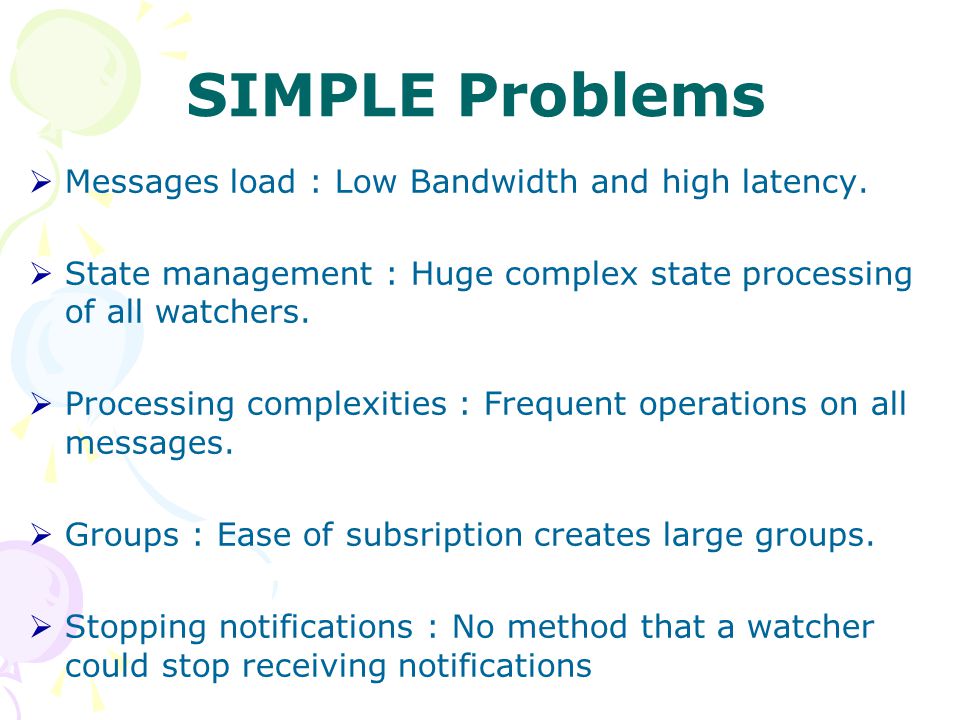 SIMPLE Problems

➢ Messages load : Low Bandwidth and high latency.

➢ State management : Huge complex state processing of all watchers.

➢ Processing complexities : Frequent operations on all messages.

➢ Groups : Ease of subsription creates large groups.

➢ Stopping notifications : No method that a watcher could stop receiving notifications